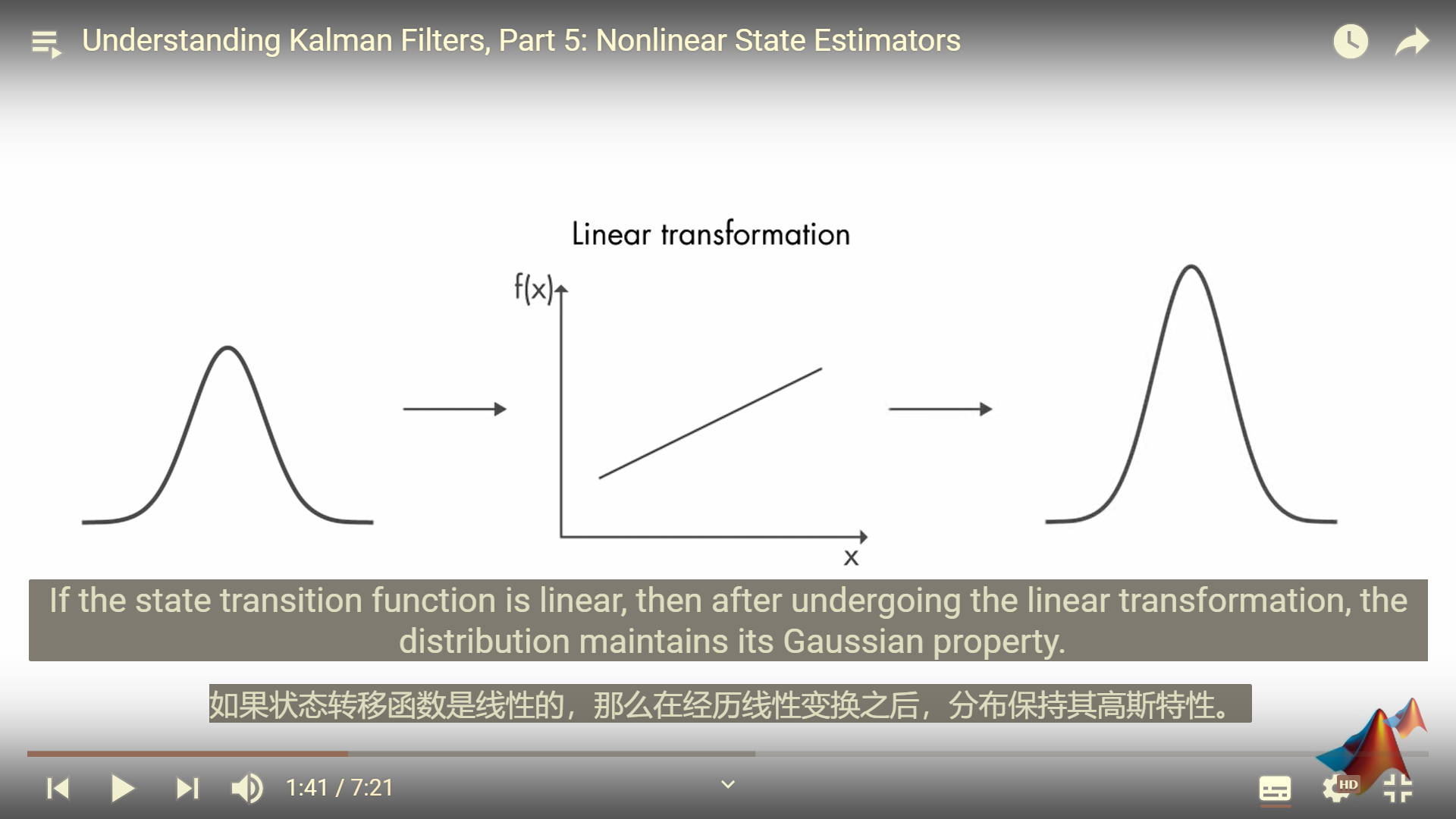 Understanding Kalman Filters, Part 5: Nonlinear State Estimators

Linear transformation

f(x)

x

If the state transition function is linear, then after undergoing the linear transformation, the distribution maintains its Gaussian property.

如果状态转移函数是线性的，那么在经历线性变换之后，分布保持其高斯特性。

1:41 / 7:21

HD